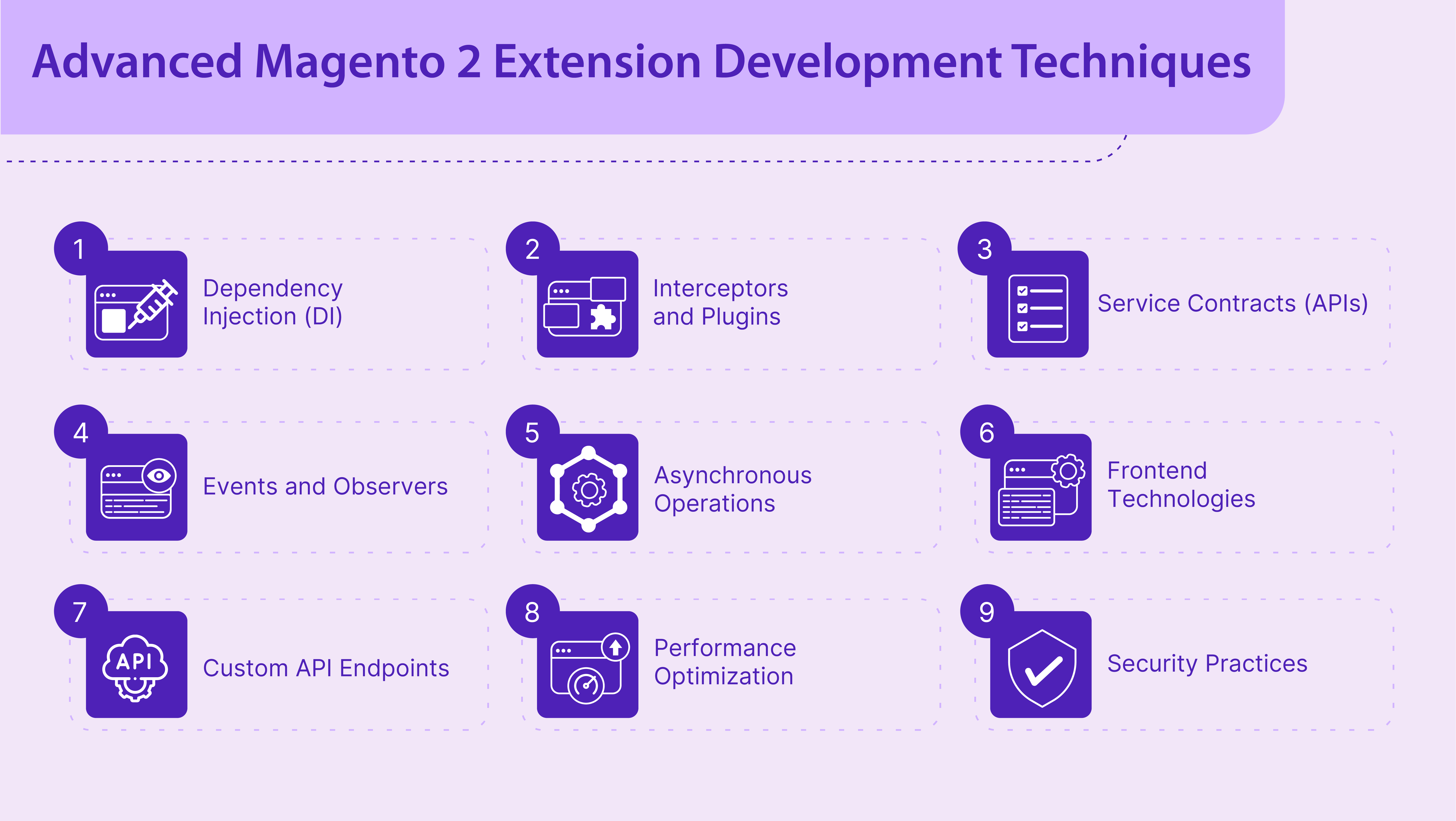 Advanced Magento 2 Extension Development Techniques

1
Dependency Injection (DI)

2
Interceptors and Plugins

3
Service Contracts (APIs)

4
Events and Observers

5
Asynchronous Operations

6
Frontend Technologies

7
API
Custom API Endpoints

8
Performance Optimization

9
Security Practices